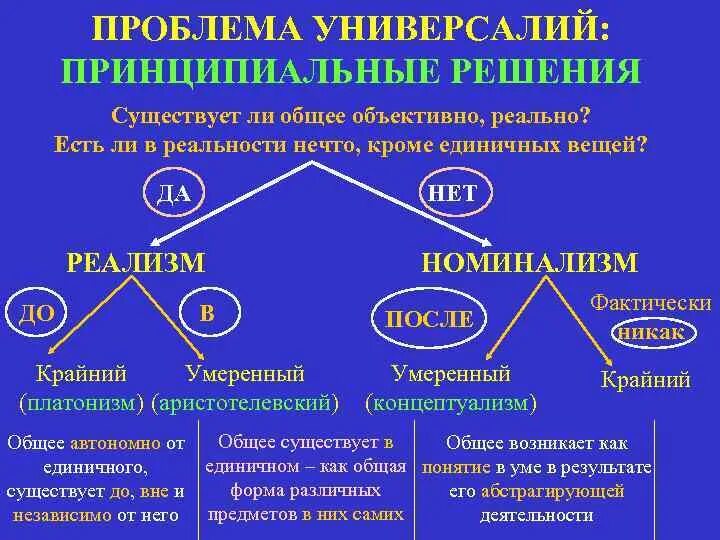 ПРОБЛЕМА УНИВЕРСАЛИЙ:
ПРИНЦИПИАЛЬНЫЕ РЕШЕНИЯ

Существует ли общее объективно, реально?
Есть ли в реальности нечто, кроме единичных вещей?

ДА

НЕТ

РЕАЛИЗМ

НОМИНАЛИЗМ

ДО

В

ПОСЛЕ

Фактически никак

Крайний (платонизм)

Умеренный (аристотелевский)

Умеренный (концептуализм)

Крайний

Общее автономно от единичного, существует до, вне и независимо от него

Общее существует в единичном – как общая форма различных предметов в них самих

Общее возникает как понятие в уме в результате его абстрагирующей деятельности